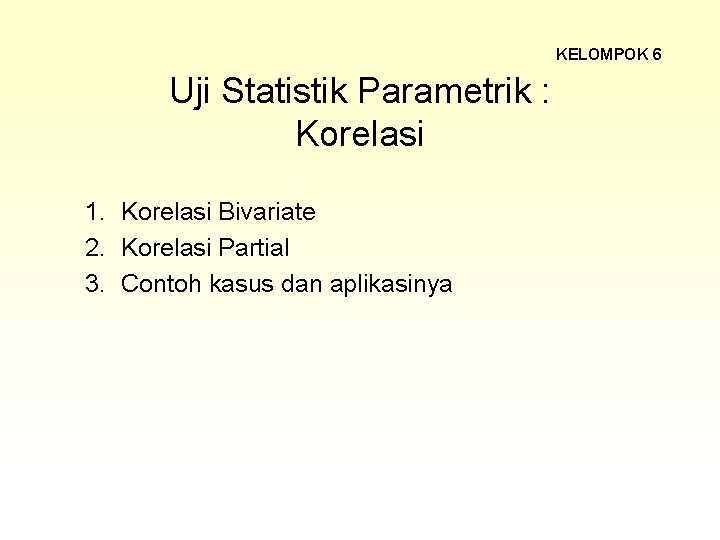 KELOMPOK 6

Uji Statistik Parametrik : Korelasi

1. Korelasi Bivariate
2. Korelasi Partial
3. Contoh kasus dan aplikasinya